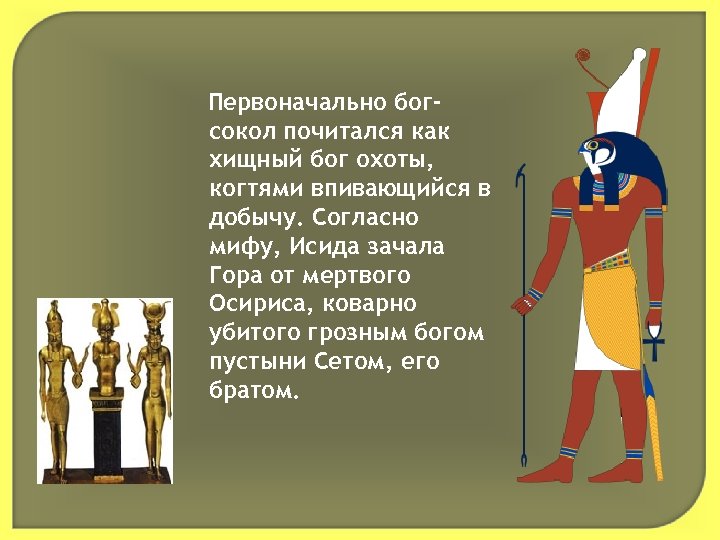 Первоначально бог-сокол почитался как хищный бог охоты, когтями впивающийся в добычу. Согласно мифу, Исида зачала Гора от мертвого Осириса, коварно убитого грозным богом пустыни Сетом, его братом.